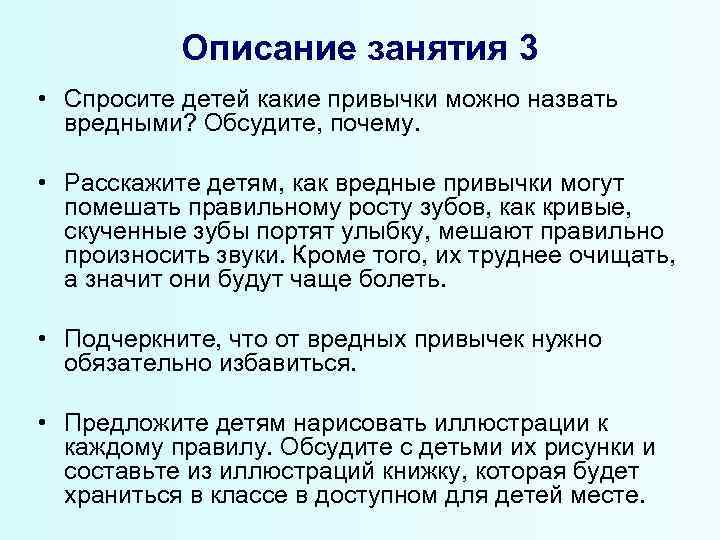 Описание занятия 3

• Спросите детей какие привычки можно назвать вредными? Обсудите, почему.

• Расскажите детям, как вредные привычки могут помешать правильному росту зубов, как кривые, скученные зубы портят улыбку, мешают правильно произносить звуки. Кроме того, их труднее очищать, а значит они будут чаще болеть.

• Подчеркните, что от вредных привычек нужно обязательно избавиться.

• Предложите детям нарисовать иллюстрации к каждому правилу. Обсудите с детьми их рисунки и составьте из иллюстраций книжку, которая будет храниться в классе в доступном для детей месте.